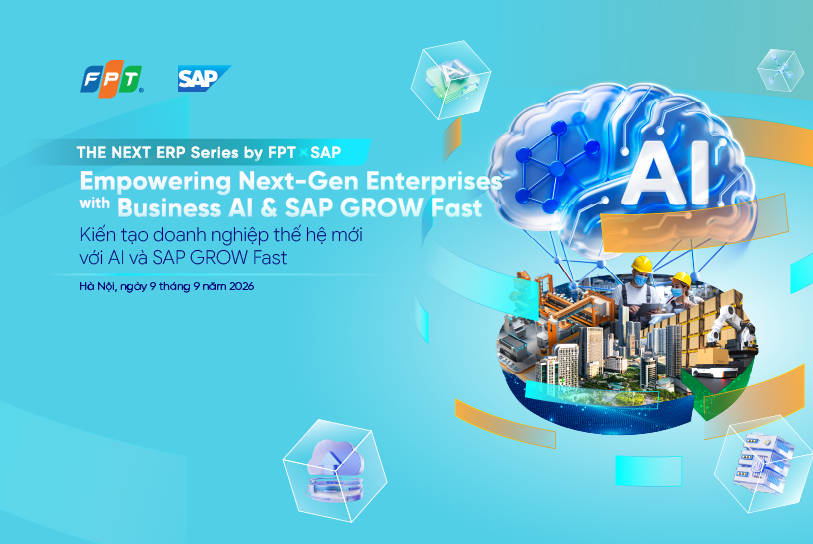 FPT

SAP

THE NEXT ERP Series by FPT × SAP

Empowering Next-Gen Enterprises with Business AI & SAP GROW Fast

Kiến tạo doanh nghiệp thế hệ mới với AI và SAP GROW Fast

Hà Nội, ngày 9 tháng 9 năm 2026

AI

AI